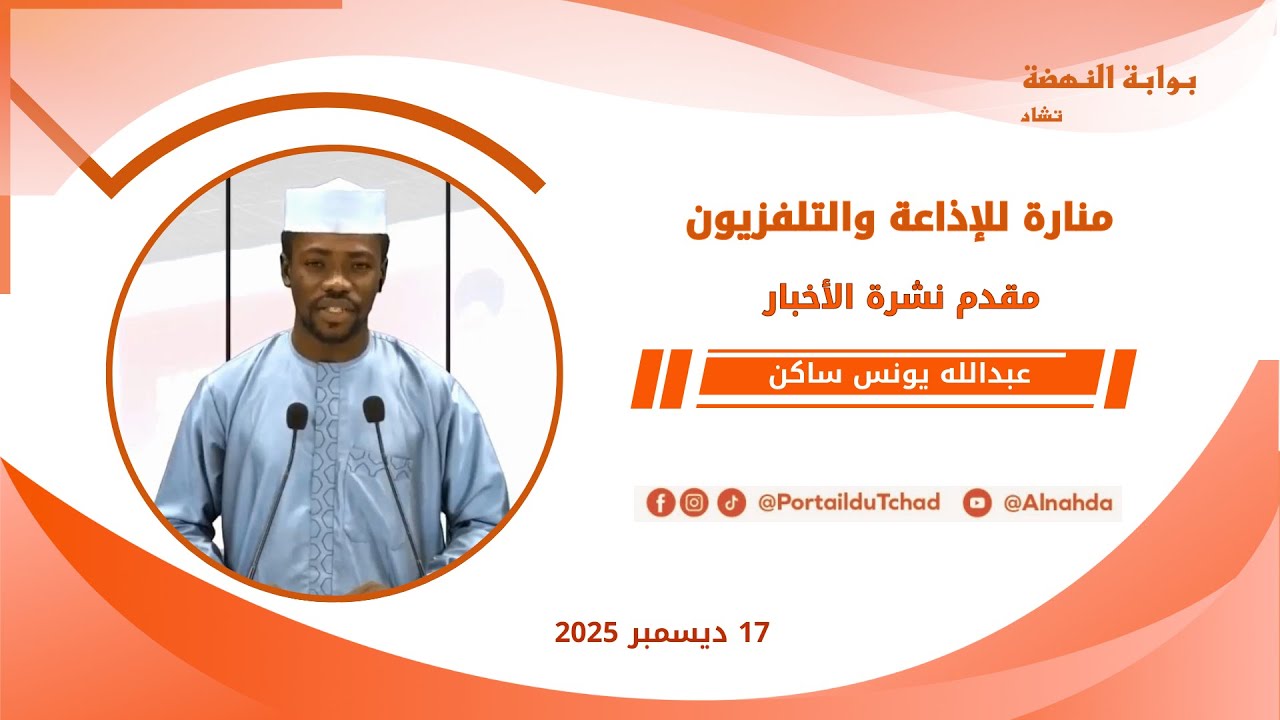 بوابة النهضة
تشاد

منارة للإذاعة والتلفزيون

مقدم نشرة الأخبار

عبدالله يونس ساكن

@PortailduTchad @Alnahda

17 ديسمبر 2025